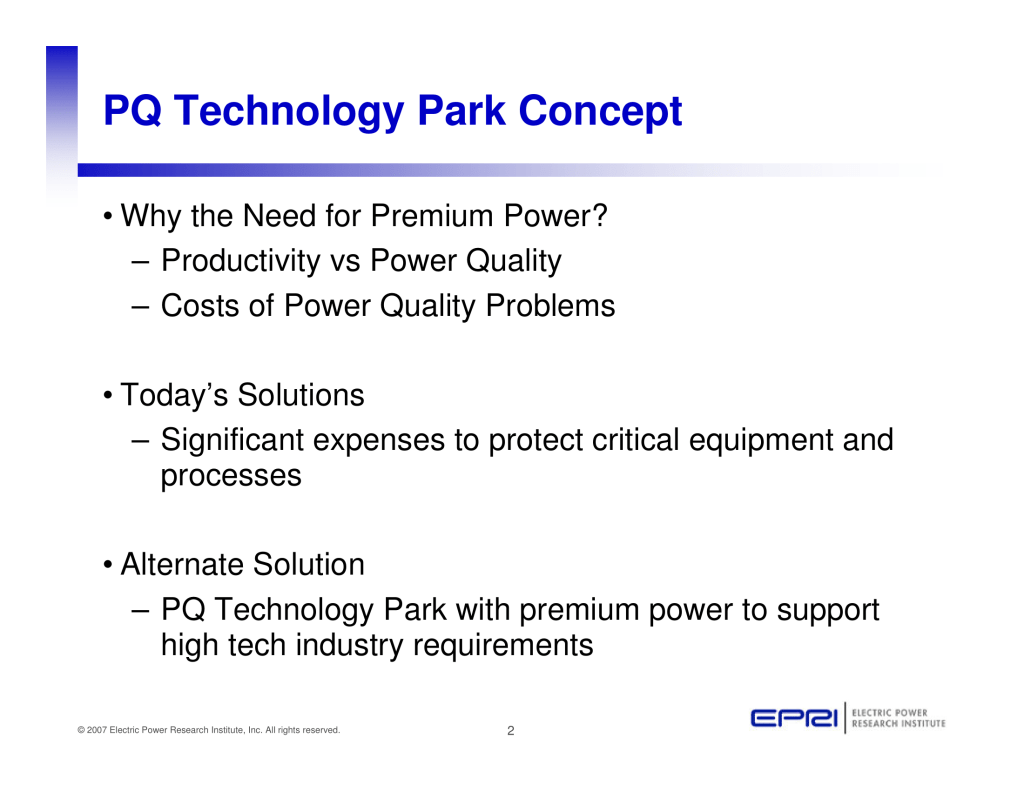 PQ Technology Park Concept

• Why the Need for Premium Power?
– Productivity vs Power Quality
– Costs of Power Quality Problems

• Today's Solutions
– Significant expenses to protect critical equipment and processes

• Alternate Solution
– PQ Technology Park with premium power to support high tech industry requirements

© 2007 Electric Power Research Institute, Inc. All rights reserved.

2

EPRI ELECTRIC POWER RESEARCH INSTITUTE